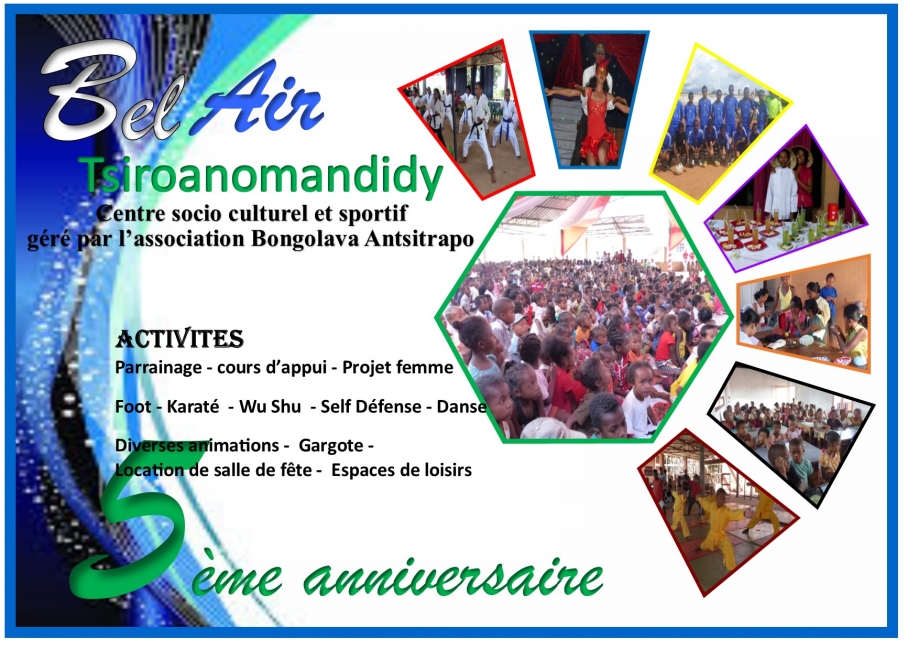 Bel Air

Tsiroanomandidy

Centre socio culturel et sportif géré par l'association Bongolava Antsitrapo

ACTIVITES

Parrainage - cours d'appui - Projet femme

Foot - Karaté - Wu Shu - Self Défense - Danse

Diverses animations - Gargote - Location de salle de fête - Espaces de loisirs

5ème anniversaire